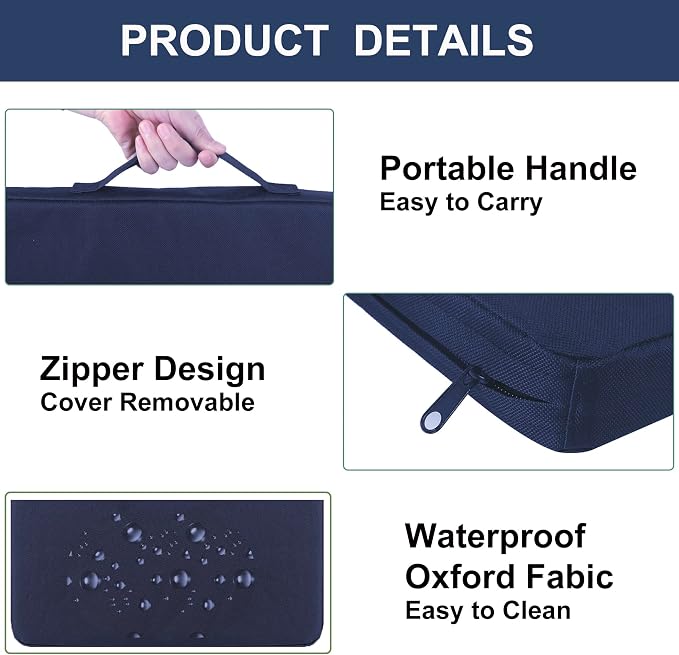 PRODUCT DETAILS

Portable Handle
Easy to Carry

Zipper Design
Cover Removable

Waterproof
Oxford Fabic
Easy to Clean